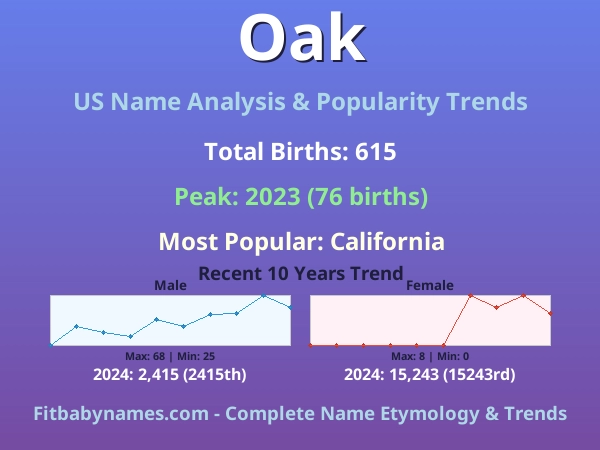 Oak

US Name Analysis & Popularity Trends

Total Births: 615

Peak: 2023 (76 births)

Most Popular: California

Recent 10 Years Trend

Male

Max: 68 | Min: 25

2024: 2,415 (2415th)

Female

Max: 8 | Min: 0

2024: 15,243 (15243rd)

Fitbabynames.com - Complete Name Etymology & Trends